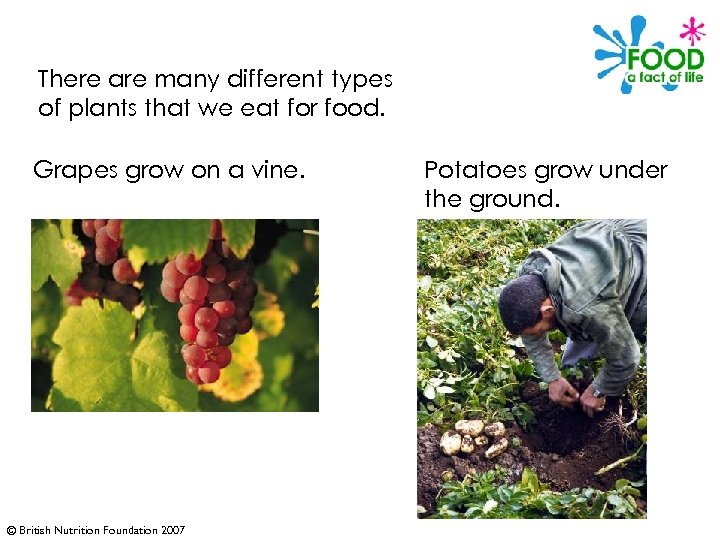 FOOD
a fact of life

There are many different types of plants that we eat for food.

Grapes grow on a vine.

Potatoes grow under the ground.

© British Nutrition Foundation 2007